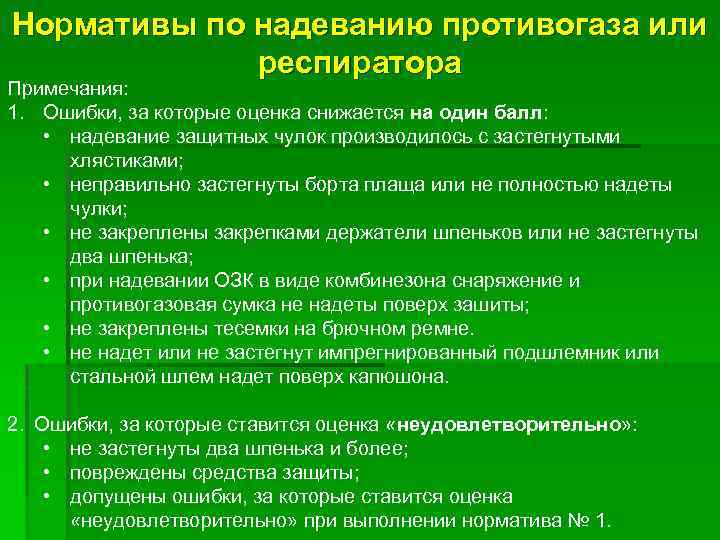 Нормативы по надеванию противогаза или респиратора

Примечания:
1. Ошибки, за которые оценка снижается на один балл:
• надевание защитных чулок производилось с застегнутыми хлястиками;
• неправильно застегнуты борта плаща или не полностью надеты чулки;
• не закреплены закрепками держатели шпеньков или не застегнуты два шпенька;
• при надевании ОЗК в виде комбинезона снаряжение и противогазовая сумка не надеты поверх зашиты;
• не закреплены тесемки на брючном ремне.
• не надет или не застегнут импрегнированный подшлемник или стальной шлем надет поверх капюшона.

2. Ошибки, за которые ставится оценка «неудовлетворительно»:
• не застегнуты два шпенька и более;
• повреждены средства защиты;
• допущены ошибки, за которые ставится оценка «неудовлетворительно» при выполнении норматива № 1.